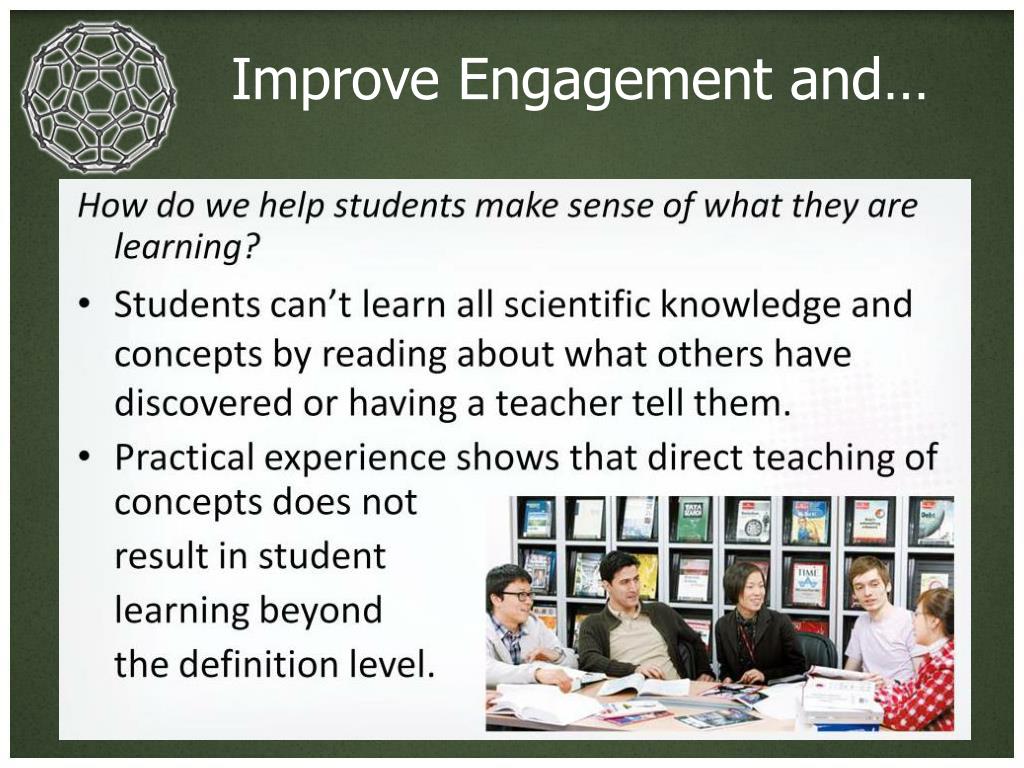 Improve Engagement and…

How do we help students make sense of what they are learning?

• Students can't learn all scientific knowledge and concepts by reading about what others have discovered or having a teacher tell them.
• Practical experience shows that direct teaching of concepts does not result in student learning beyond the definition level.

TIME